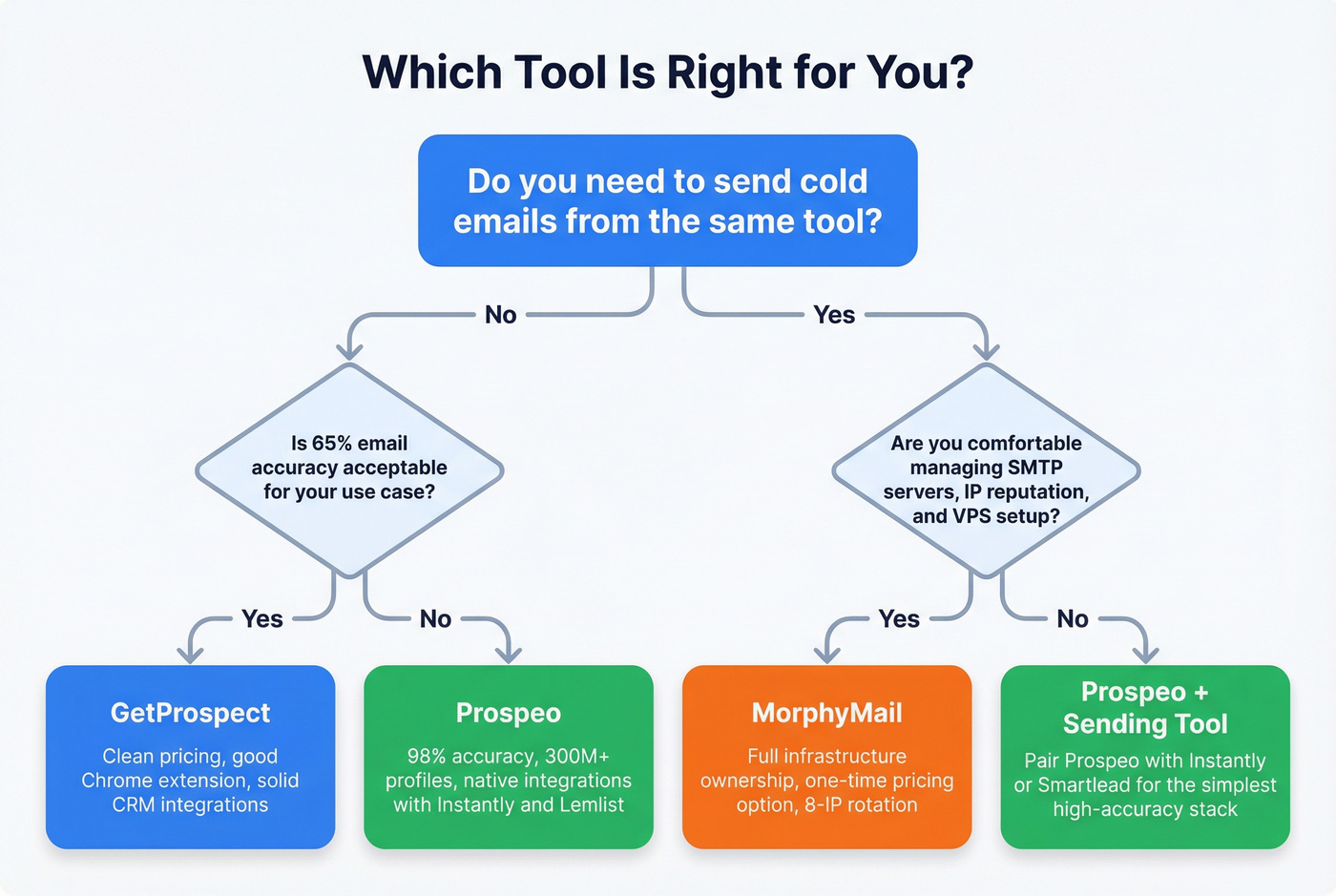 Which Tool Is Right for You?

Do you need to send cold emails from the same tool?

No

Yes

Is 65% email accuracy acceptable for your use case?

Are you comfortable managing SMTP servers, IP reputation, and VPS setup?

Yes

No

Yes

No

GetProspect

Clean pricing, good Chrome extension, solid CRM integrations

Prospeo

98% accuracy, 300M+ profiles, native integrations with Instantly and Lemlist

MorphyMail

Full infrastructure ownership, one-time pricing option, 8-IP rotation

Prospeo + Sending Tool

Pair Prospeo with Instantly or Smartlead for the simplest high-accuracy stack